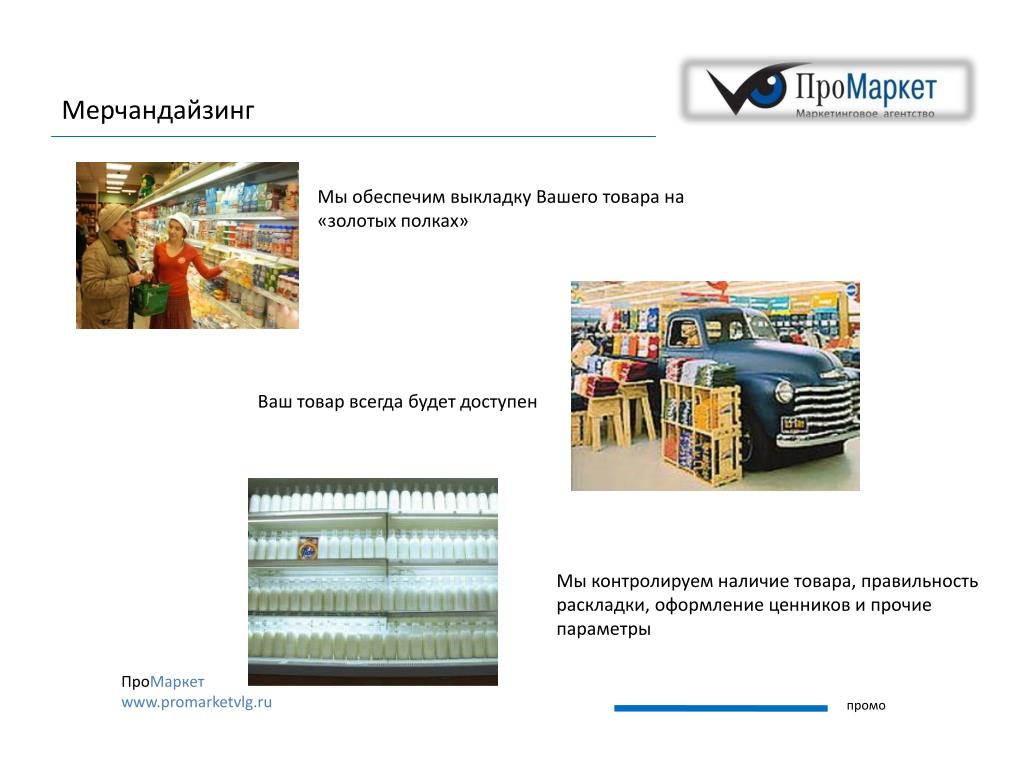 Мерчандайзинг

ПроМаркет
Маркетинговое агентство

Мы обеспечим выкладку Вашего товара на «золотых полках»

Ваш товар всегда будет доступен

Мы контролируем наличие товара, правильность раскладки, оформление ценников и прочие параметры

ПроМаркет
www.promarketvlg.ru

промо